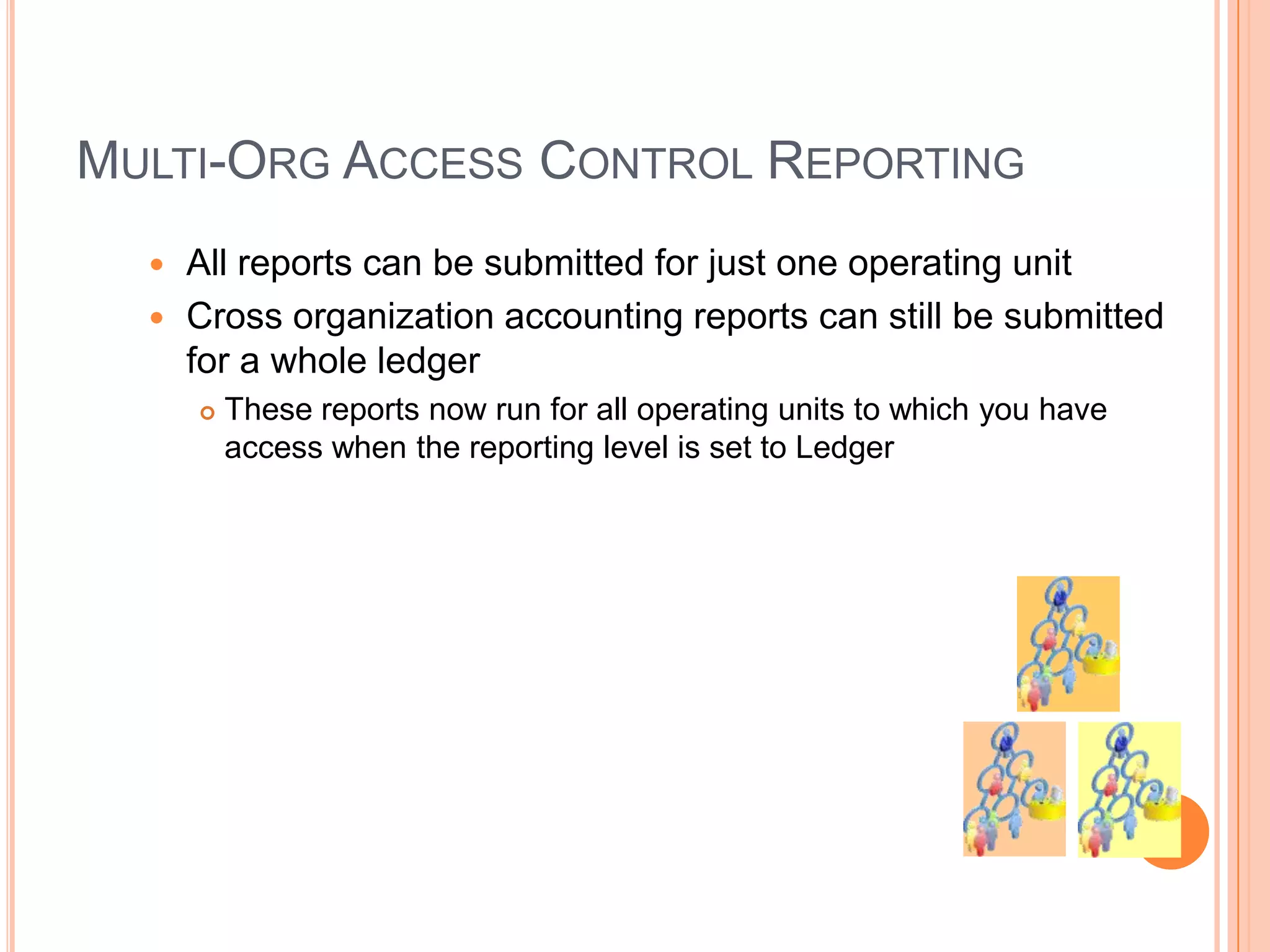 MULTI-ORG ACCESS CONTROL REPORTING

- All reports can be submitted for just one operating unit
- Cross organization accounting reports can still be submitted for a whole ledger
  - These reports now run for all operating units to which you have access when the reporting level is set to Ledger